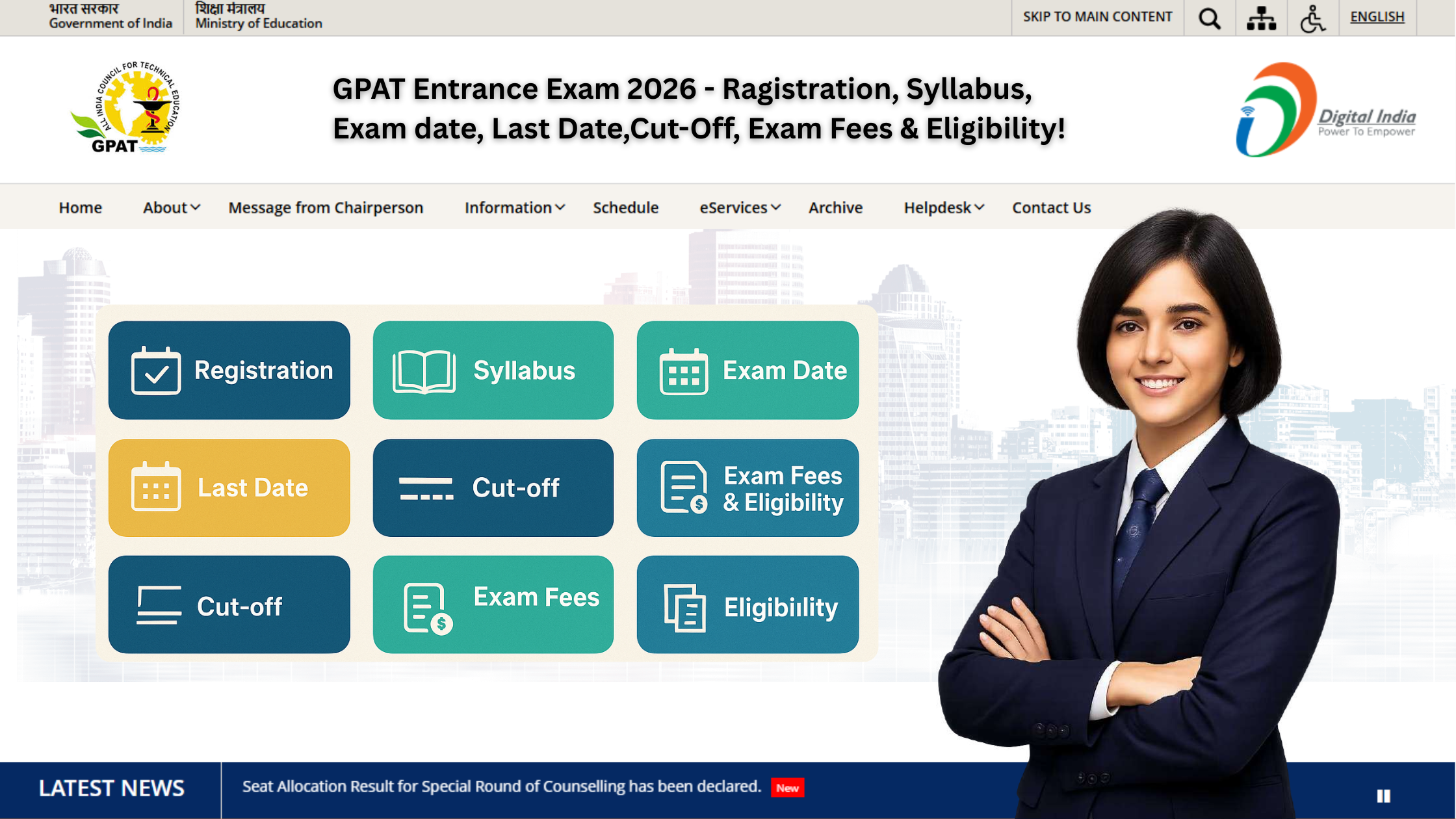 भारत सरकार
Government of India

शिक्षा मंत्रालय
Ministry of Education

SKIP TO MAIN CONTENT

ENGLISH

ALL INDIA COUNCIL FOR TECHNICAL EDUCATION
GPAT

GPAT Entrance Exam 2026 - Ragistration, Syllabus, Exam date, Last Date,Cut-Off, Exam Fees & Eligibility!

Digital India
Power To Empower

Home About Message from Chairperson Information Schedule eServices Archive Helpdesk Contact Us

Registration

Syllabus

Exam Date

Last Date

Cut-off

Exam Fees & Eligibility

Cut-off

Exam Fees

Eligibiility

LATEST NEWS

Seat Allocation Result for Special Round of Counselling has been declared. New